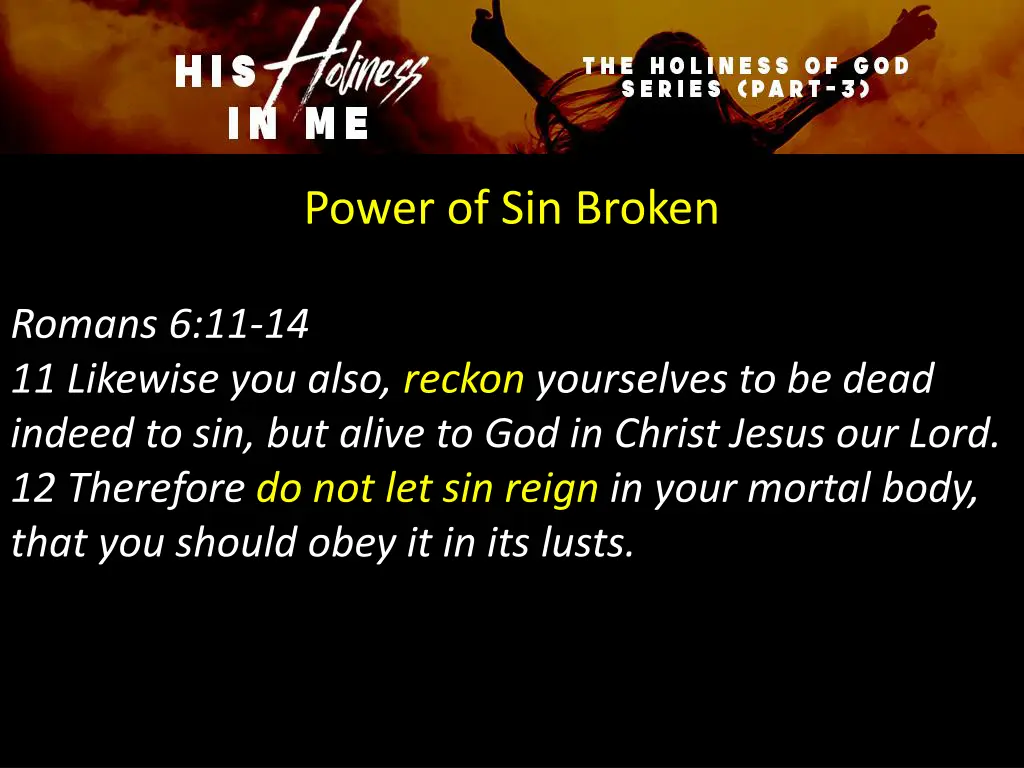 HIS Holiness IN ME

THE HOLINESS OF GOD SERIES (PART-3)

Power of Sin Broken

Romans 6:11-14
11 Likewise you also, reckon yourselves to be dead indeed to sin, but alive to God in Christ Jesus our Lord.
12 Therefore do not let sin reign in your mortal body, that you should obey it in its lusts.